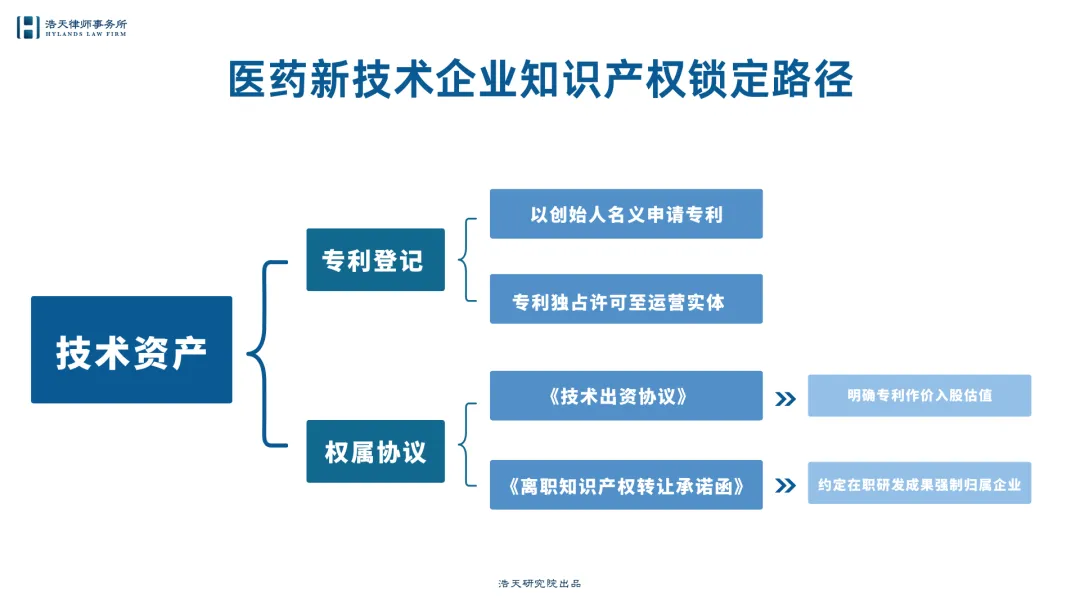 浩天律师事务所
HYLANDS LAW FIRM

医药新技术企业知识产权锁定路径

技术资产

专利登记

以创始人名义申请专利

专利独占许可至运营实体

权属协议

《技术出资协议》

明确专利作价入股估值

《离职知识产权转让承诺函》

约定在职研发成果强制归属企业

浩天研究院出品